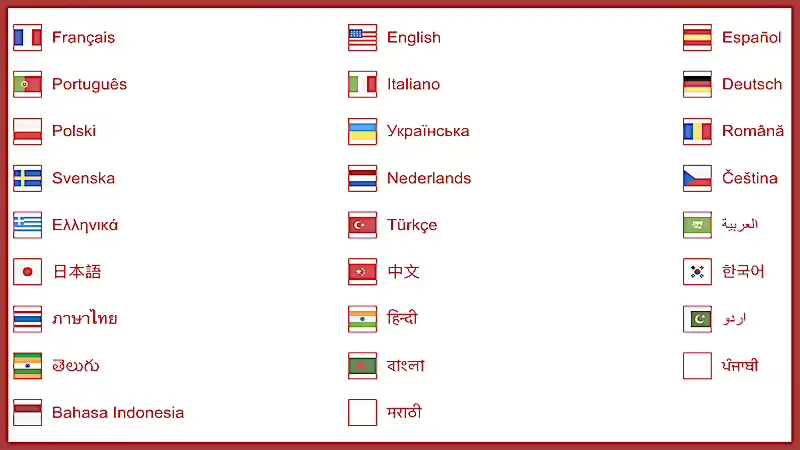 Français
Português
Polski
Svenska
Ελληνικά
日本語
ภาษาไทย
తెలుగు
Bahasa Indonesia

English
Italiano
Українська
Nederlands
Türkçe
中文
हिन्दी
বাংলা
मराठी

Español
Deutsch
Română
Čeština
العربية
한국어
اردو
ਪੰਜਾਬੀ